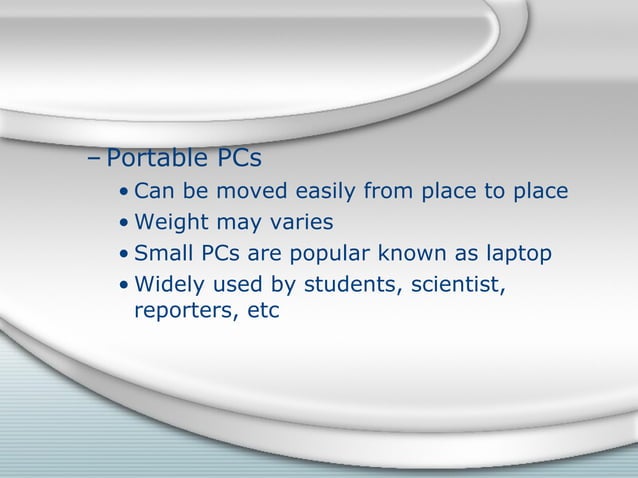 – Portable PCs
• Can be moved easily from place to place
• Weight may varies
• Small PCs are popular known as laptop
• Widely used by students, scientist, reporters, etc